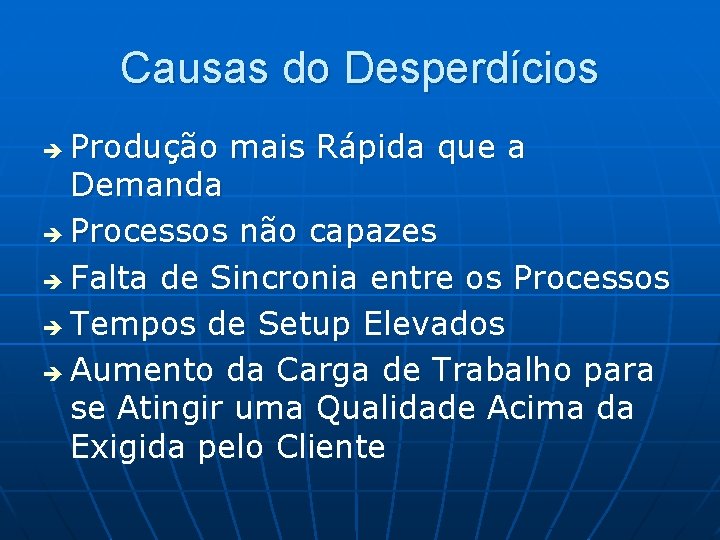 Causas do Desperdícios

➔ Produção mais Rápida que a Demanda
➔ Processos não capazes
➔ Falta de Sincronia entre os Processos
➔ Tempos de Setup Elevados
➔ Aumento da Carga de Trabalho para se Atingir uma Qualidade Acima da Exigida pelo Cliente